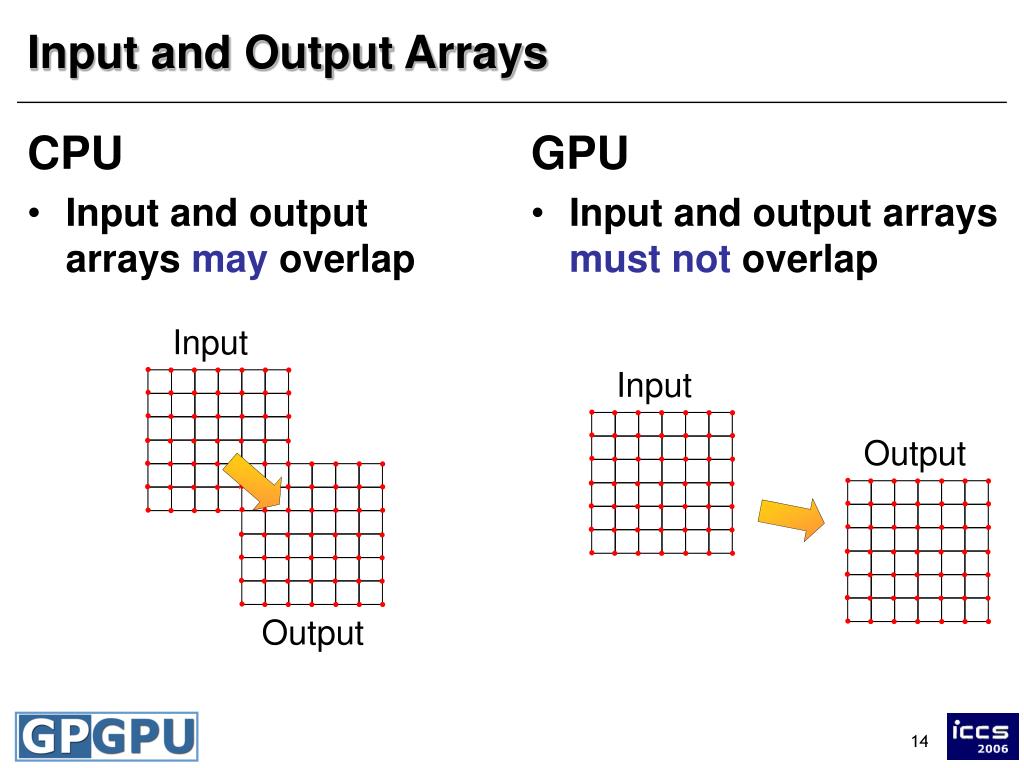 Input and Output Arrays

CPU

• Input and output arrays may overlap

Input

Output

GPU

• Input and output arrays must not overlap

Input

Output

GPGPU

14

iccs 2006